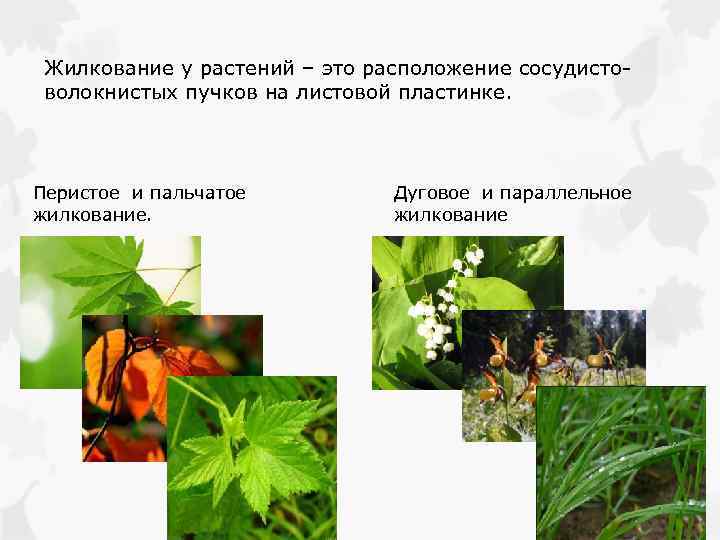 Жилкование у растений – это расположение сосудисто-волокнистых пучков на листовой пластинке.

Перистое и пальчатое жилкование.

Дуговое и параллельное жилкование